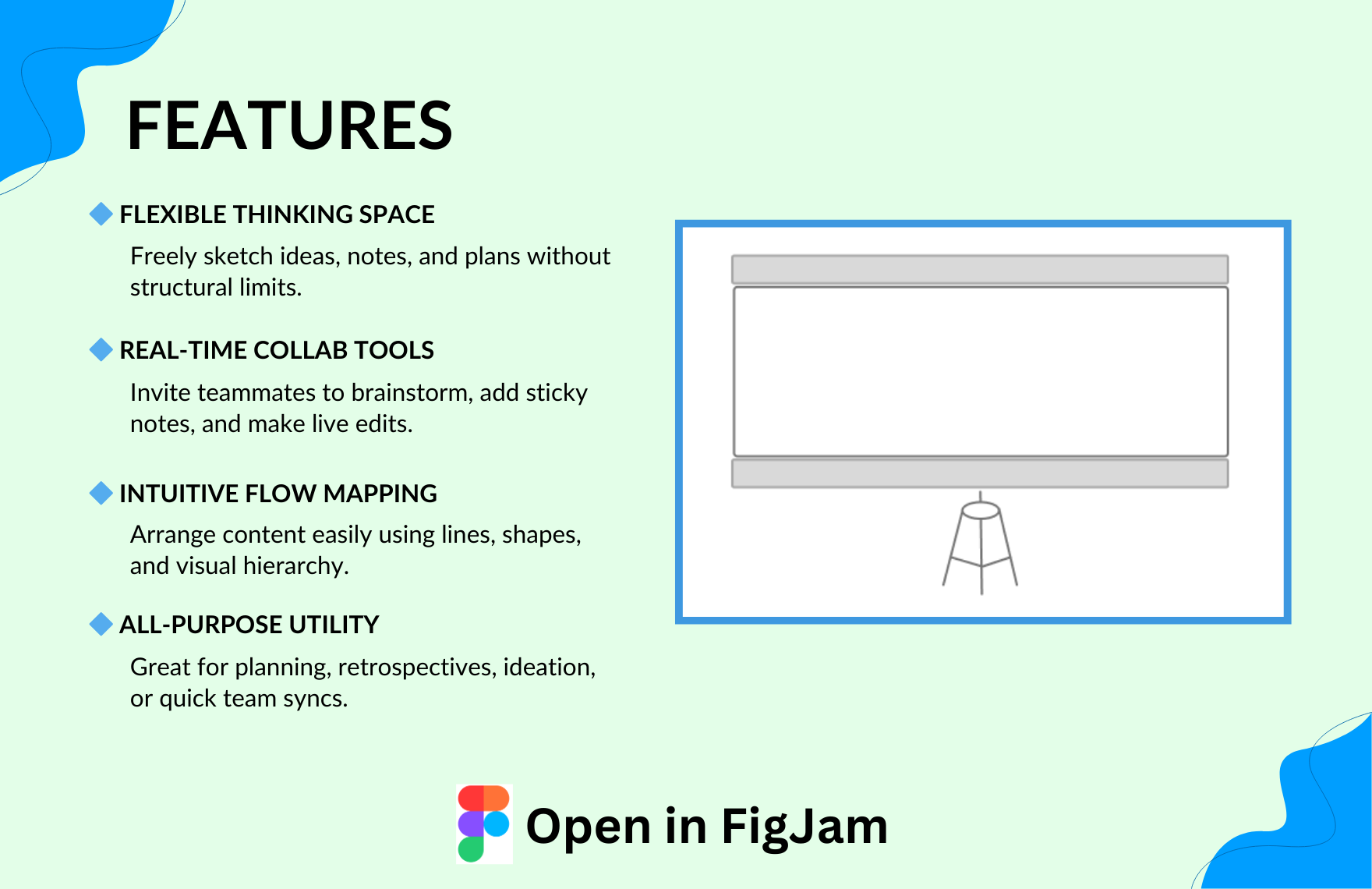 FEATURES

FLEXIBLE THINKING SPACE

Freely sketch ideas, notes, and plans without structural limits.

REAL-TIME COLLAB TOOLS

Invite teammates to brainstorm, add sticky notes, and make live edits.

INTUITIVE FLOW MAPPING

Arrange content easily using lines, shapes, and visual hierarchy.

ALL-PURPOSE UTILITY

Great for planning, retrospectives, ideation, or quick team syncs.

Open in FigJam